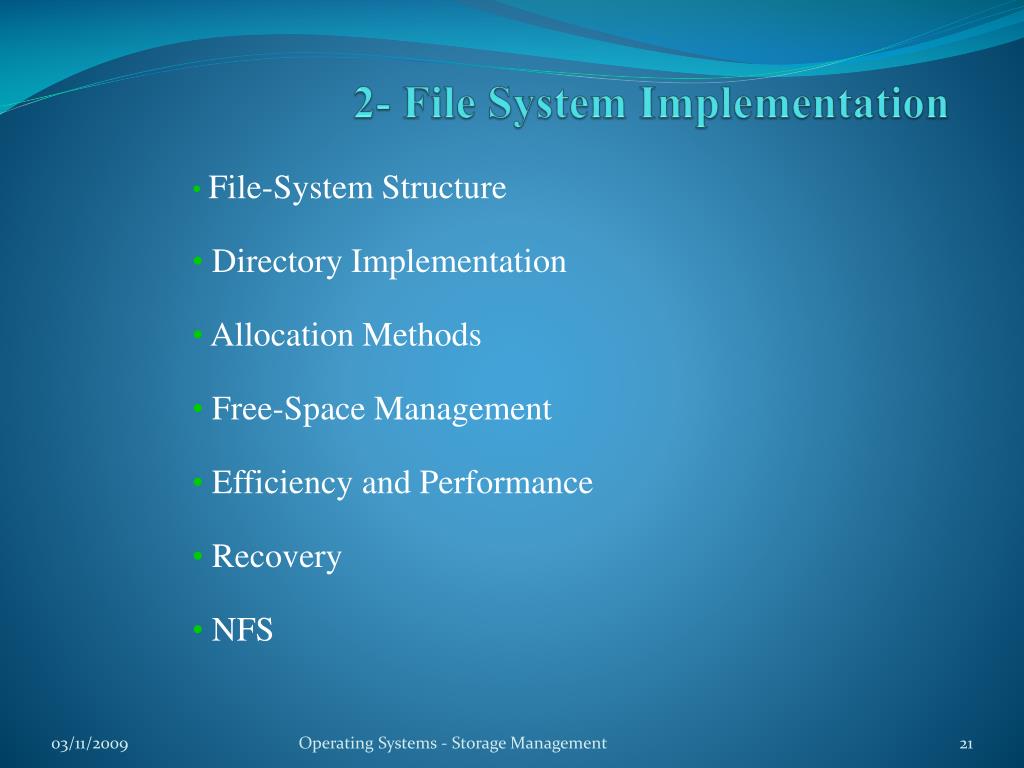 2- File System Implementation

• File-System Structure

• Directory Implementation

• Allocation Methods

• Free-Space Management

• Efficiency and Performance

• Recovery

• NFS

03/11/2009

Operating Systems - Storage Management

21